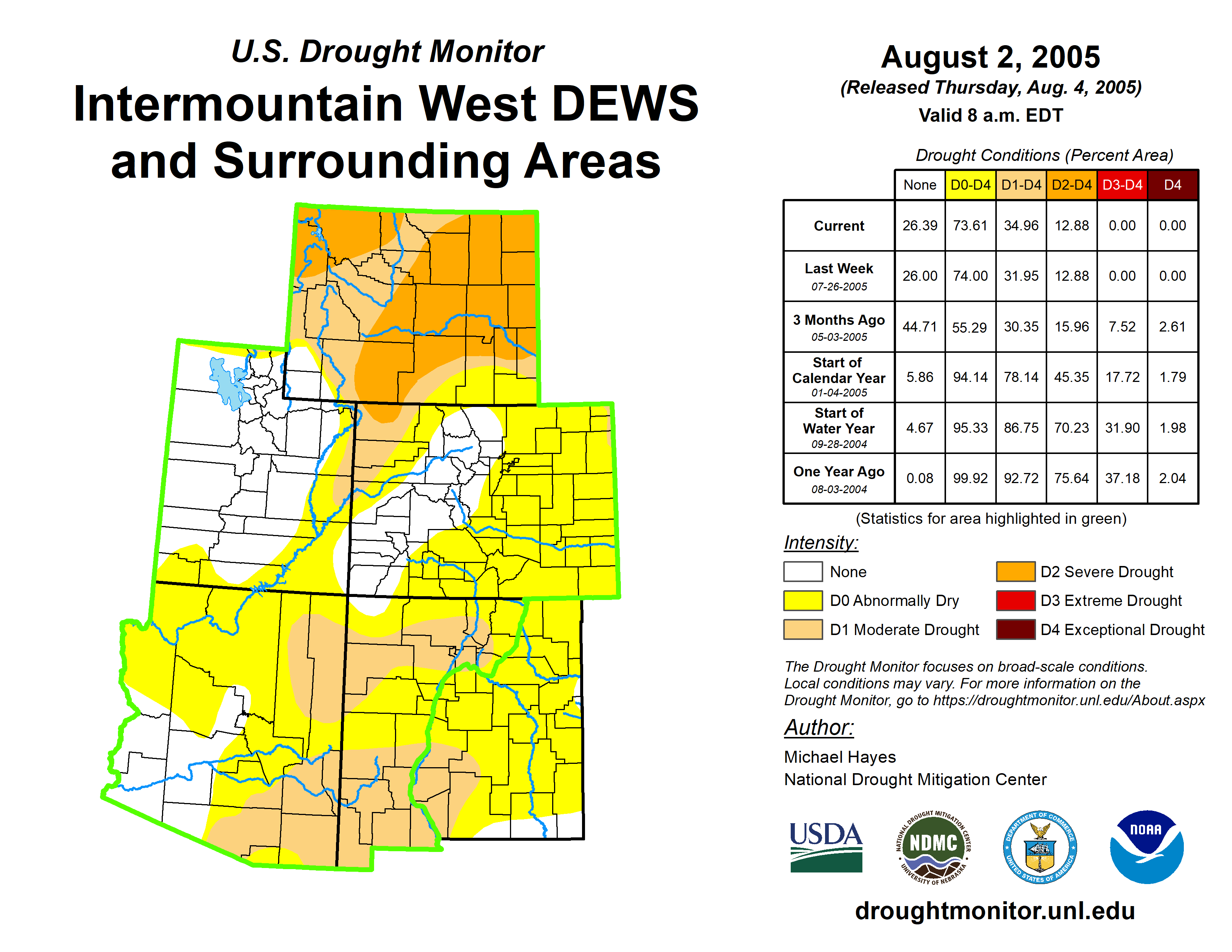 U.S. Drought Monitor

Intermountain West DEWS and Surrounding Areas

August 2, 2005
(Released Thursday, Aug. 4, 2005)
Valid 8 a.m. EDT

Drought Conditions (Percent Area)

| | None | D0-D4 | D1-D4 | D2-D4 | D3-D4 | D4 |
|---|---|---|---|---|---|---|
| Current | 26.39 | 73.61 | 34.96 | 12.88 | 0.00 | 0.00 |
| Last Week 07-26-2005 | 26.00 | 74.00 | 31.95 | 12.88 | 0.00 | 0.00 |
| 3 Months Ago 05-03-2005 | 44.71 | 55.29 | 30.35 | 15.96 | 7.52 | 2.61 |
| Start of Calendar Year 01-04-2005 | 5.86 | 94.14 | 78.14 | 45.35 | 17.72 | 1.79 |
| Start of Water Year 09-28-2004 | 4.67 | 95.33 | 86.75 | 70.23 | 31.90 | 1.98 |
| One Year Ago 08-03-2004 | 0.08 | 99.92 | 92.72 | 75.64 | 37.18 | 2.04 |

(Statistics for area highlighted in green)

Intensity:
None
D0 Abnormally Dry
D1 Moderate Drought
D2 Severe Drought
D3 Extreme Drought
D4 Exceptional Drought

The Drought Monitor focuses on broad-scale conditions. Local conditions may vary. For more information on the Drought Monitor, go to https://droughtmonitor.unl.edu/About.aspx

Author:
Michael Hayes
National Drought Mitigation Center

USDA
NATIONAL DROUGHT MITIGATION CENTER NDMC UNIVERSITY OF NEBRASKA
DEPARTMENT OF COMMERCE UNITED STATES OF AMERICA
NOAA

droughtmonitor.unl.edu